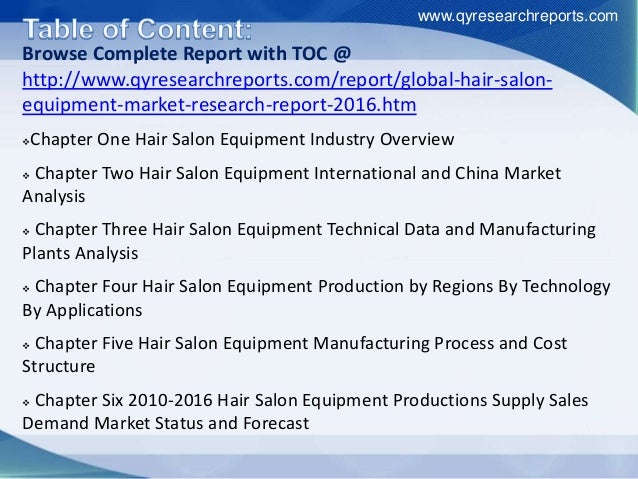 www.qyresearchreports.com

Table of Content:

Browse Complete Report with TOC @ http://www.qyresearchreports.com/report/global-hair-salon-equipment-market-research-report-2016.htm

❖Chapter One Hair Salon Equipment Industry Overview

❖ Chapter Two Hair Salon Equipment International and China Market Analysis

❖ Chapter Three Hair Salon Equipment Technical Data and Manufacturing Plants Analysis

❖ Chapter Four Hair Salon Equipment Production by Regions By Technology By Applications

❖ Chapter Five Hair Salon Equipment Manufacturing Process and Cost Structure

❖ Chapter Six 2010-2016 Hair Salon Equipment Productions Supply Sales Demand Market Status and Forecast